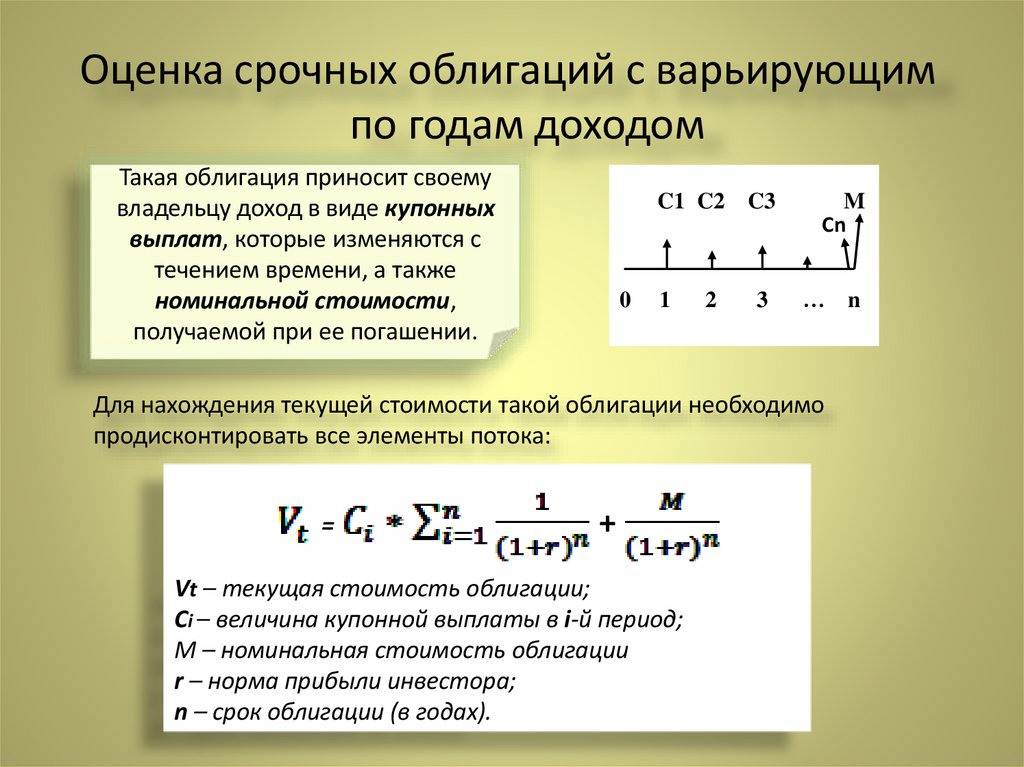 Оценка срочных облигаций с варьирующим по годам доходом

Такая облигация приносит своему владельцу доход в виде купонных выплат, которые изменяются с течением времени, а также номинальной стоимости, получаемой при ее погашении.

C1 C2 C3 M
Cn
0 1 2 3 … n

Для нахождения текущей стоимости такой облигации необходимо продисконтировать все элементы потока:

$V_t = C_i * \sum_{i=1}^{n} \frac{1}{(1+r)^n} + \frac{M}{(1+r)^n}$

Vt – текущая стоимость облигации;
Ci – величина купонной выплаты в i-й период;
M – номинальная стоимость облигации
r – норма прибыли инвестора;
n – срок облигации (в годах).